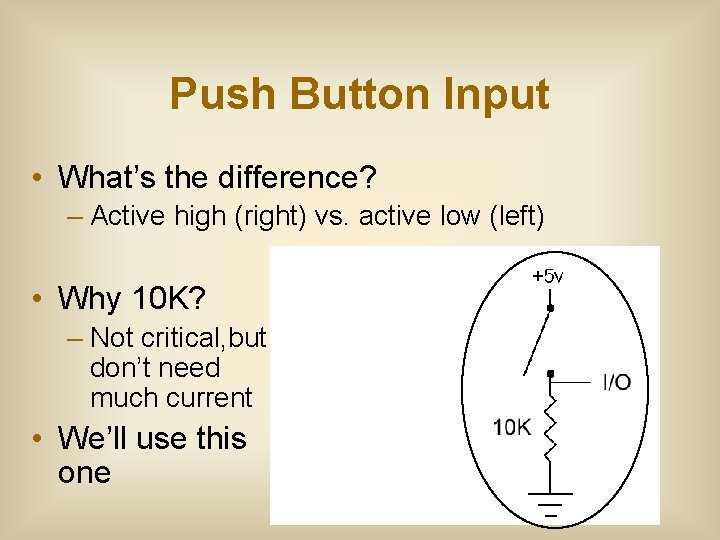 Push Button Input

• What's the difference?
– Active high (right) vs. active low (left)

• Why 10K?
– Not critical,but don't need much current

• We'll use this one

+5v

I/O

10K